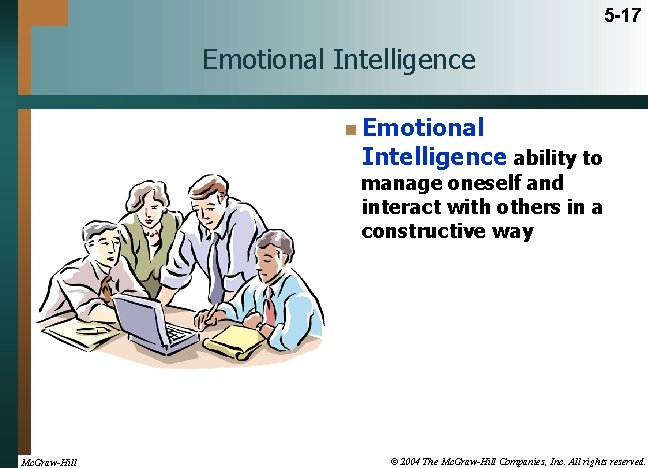 5-17

Emotional Intelligence

Emotional Intelligence ability to manage oneself and interact with others in a constructive way

McGraw-Hill

© 2004 The McGraw-Hill Companies, Inc. All rights reserved.